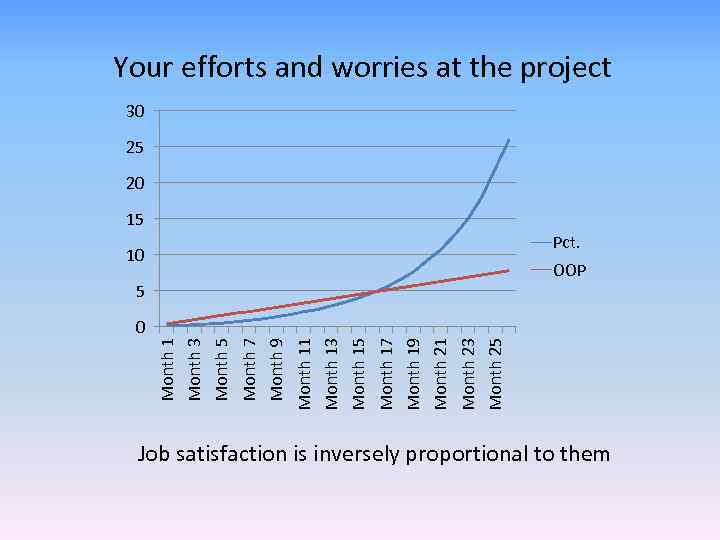 Your efforts and worries at the project

30
25
20
15
10
5
0

Month 1
Month 3
Month 5
Month 7
Month 9
Month 11
Month 13
Month 15
Month 17
Month 19
Month 21
Month 23
Month 25

Pct.
OOP

Job satisfaction is inversely proportional to them